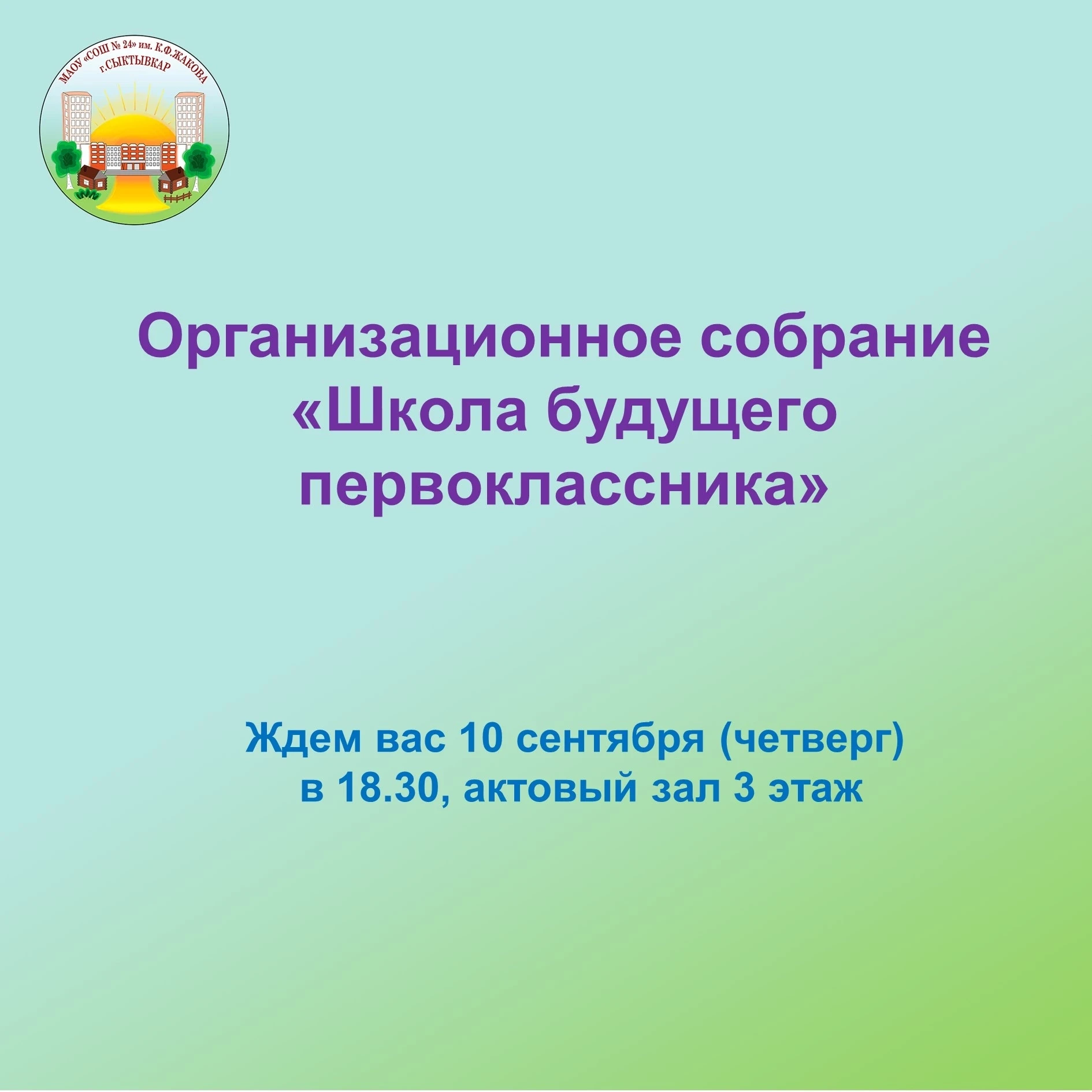 МАОУ «СОШ № 24» им. К.Ф.ЖАКОВА
г.СЫКТЫВКАР

Организационное собрание «Школа будущего первоклассника»

Ждем вас 10 сентября (четверг) в 18.30, актовый зал 3 этаж